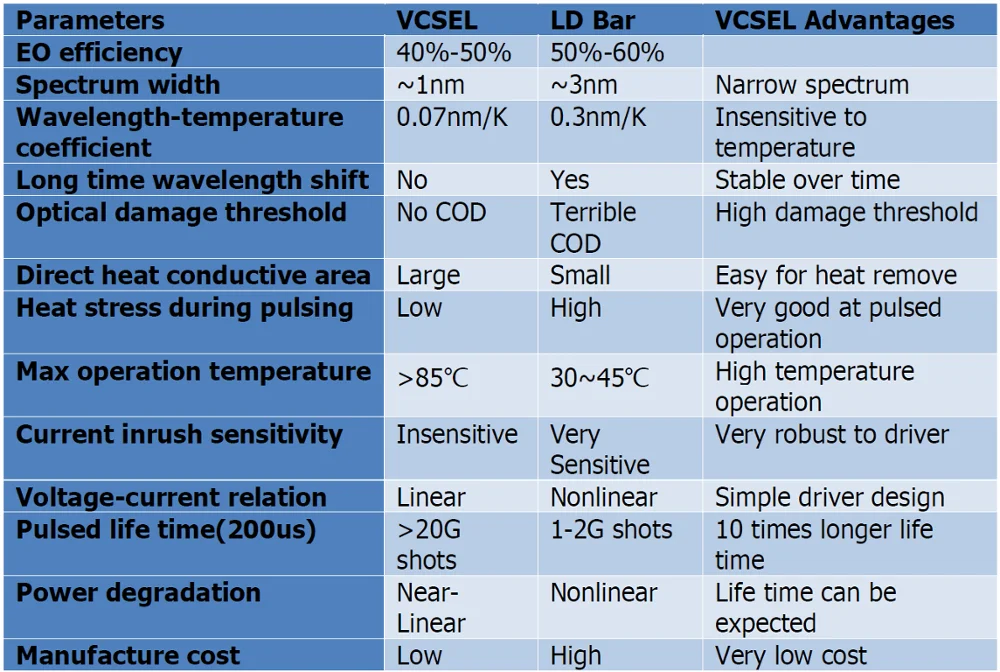 | Parameters | VCSEL | LD Bar | VCSEL Advantages |
|---|---|---|---|
| EO efficiency | 40%-50% | 50%-60% | |
| Spectrum width | ~1nm | ~3nm | Narrow spectrum |
| Wavelength-temperature coefficient | 0.07nm/K | 0.3nm/K | Insensitive to temperature |
| Long time wavelength shift | No | Yes | Stable over time |
| Optical damage threshold | No COD | Terrible COD | High damage threshold |
| Direct heat conductive area | Large | Small | Easy for heat remove |
| Heat stress during pulsing | Low | High | Very good at pulsed operation |
| Max operation temperature | >85℃ | 30~45℃ | High temperature operation |
| Current inrush sensitivity | Insensitive | Very Sensitive | Very robust to driver |
| Voltage-current relation | Linear | Nonlinear | Simple driver design |
| Pulsed life time(200us) | >20G shots | 1-2G shots | 10 times longer life time |
| Power degradation | Near-Linear | Nonlinear | Life time can be expected |
| Manufacture cost | Low | High | Very low cost |